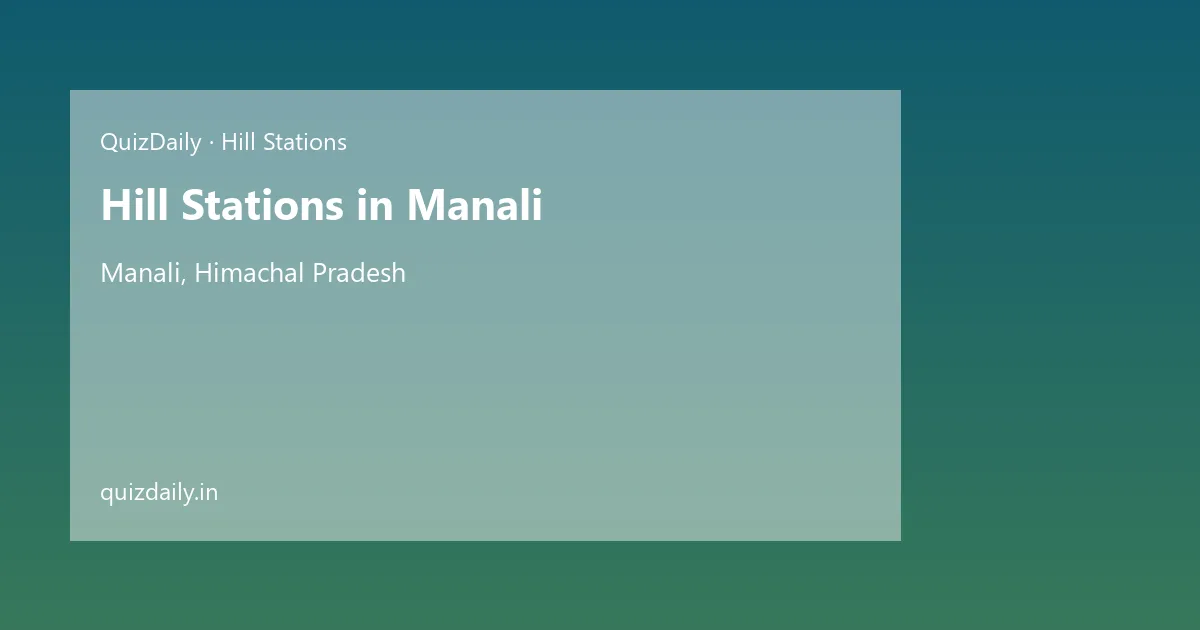 QuizDaily · Hill Stations

Hill Stations in Manali

Manali, Himachal Pradesh

quizdaily.in